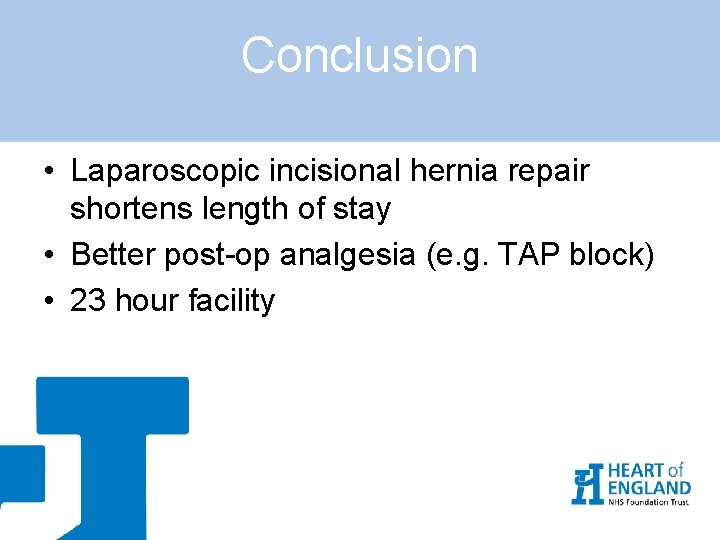 Conclusion

• Laparoscopic incisional hernia repair shortens length of stay
• Better post-op analgesia (e.g. TAP block)
• 23 hour facility

HEART of ENGLAND
NHS Foundation Trust